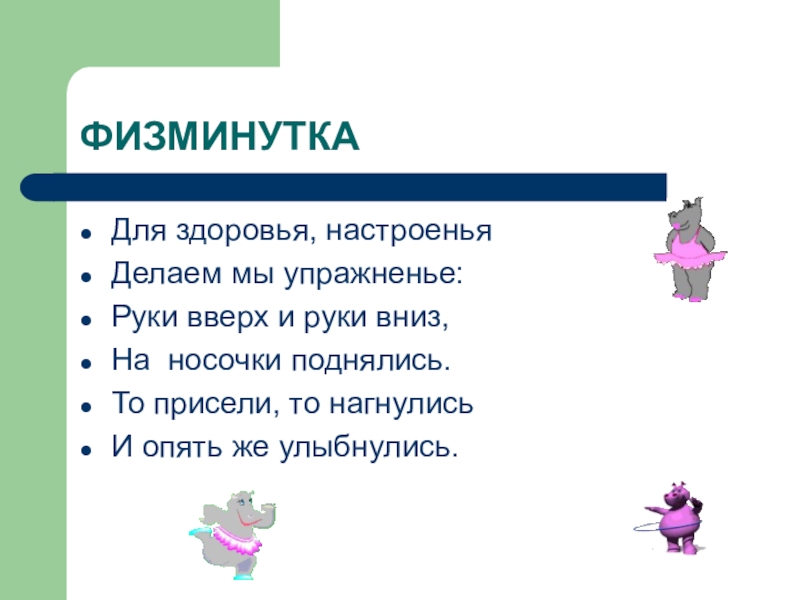 ФИЗМИНУТКА

- Для здоровья, настроенья
- Делаем мы упражненье:
- Руки вверх и руки вниз,
- На  носочки поднялись.
- То присели, то нагнулись
- И опять же улыбнулись.